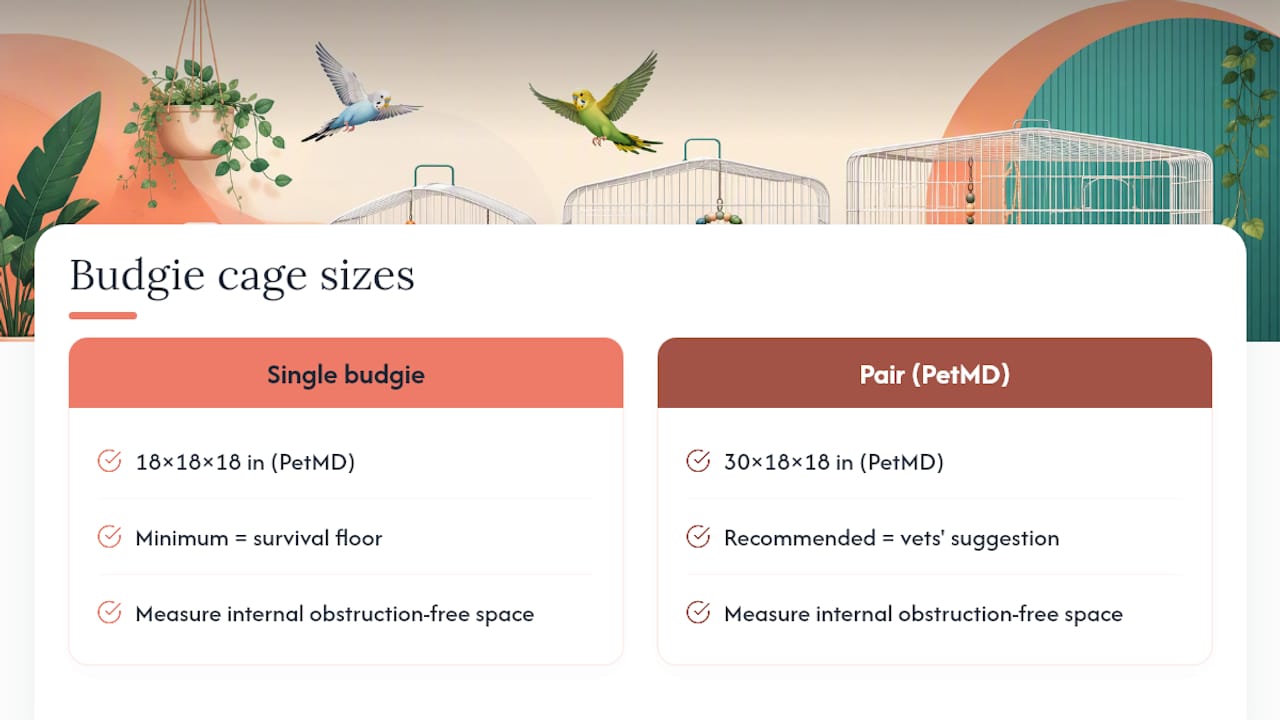 Budgie cage sizes

Single budgie

18×18×18 in (PetMD)

Minimum = survival floor

Measure internal obstruction-free space

Pair (PetMD)

30×18×18 in (PetMD)

Recommended = vets' suggestion

Measure internal obstruction-free space